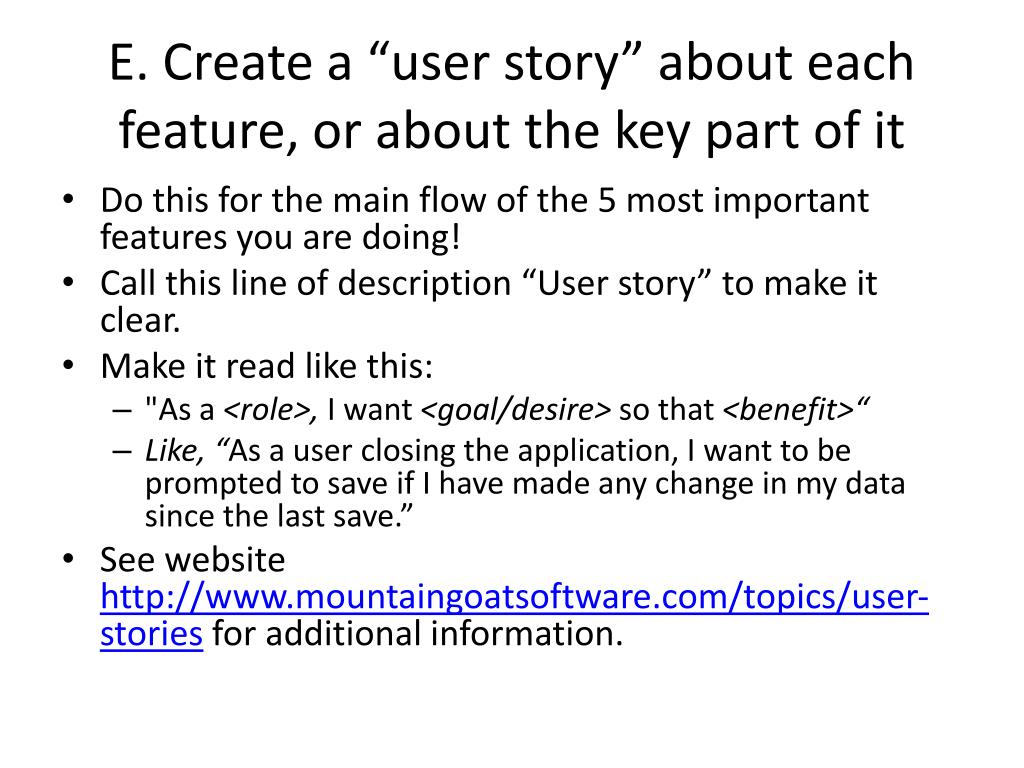 E. Create a “user story” about each feature, or about the key part of it

• Do this for the main flow of the 5 most important features you are doing!
• Call this line of description “User story” to make it clear.
• Make it read like this:
– "As a <role>, I want <goal/desire> so that <benefit>“
– Like, “As a user closing the application, I want to be prompted to save if I have made any change in my data since the last save.”
• See website http://www.mountaingoatsoftware.com/topics/user-stories for additional information.